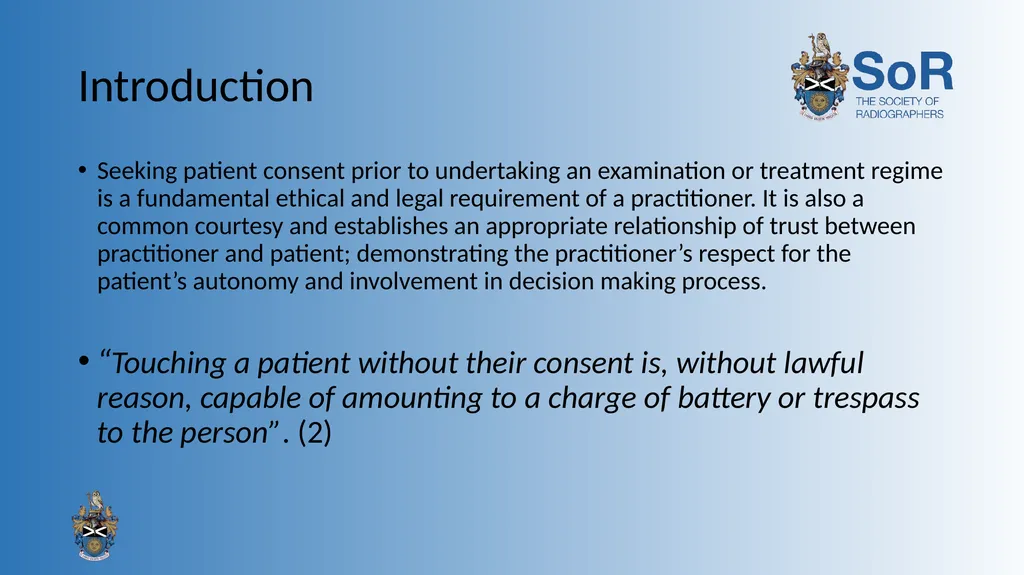 Introduction

SoR
THE SOCIETY OF RADIOGRAPHERS

• Seeking patient consent prior to undertaking an examination or treatment regime is a fundamental ethical and legal requirement of a practitioner. It is also a common courtesy and establishes an appropriate relationship of trust between practitioner and patient; demonstrating the practitioner's respect for the patient's autonomy and involvement in decision making process.

• "Touching a patient without their consent is, without lawful reason, capable of amounting to a charge of battery or trespass to the person". (2)